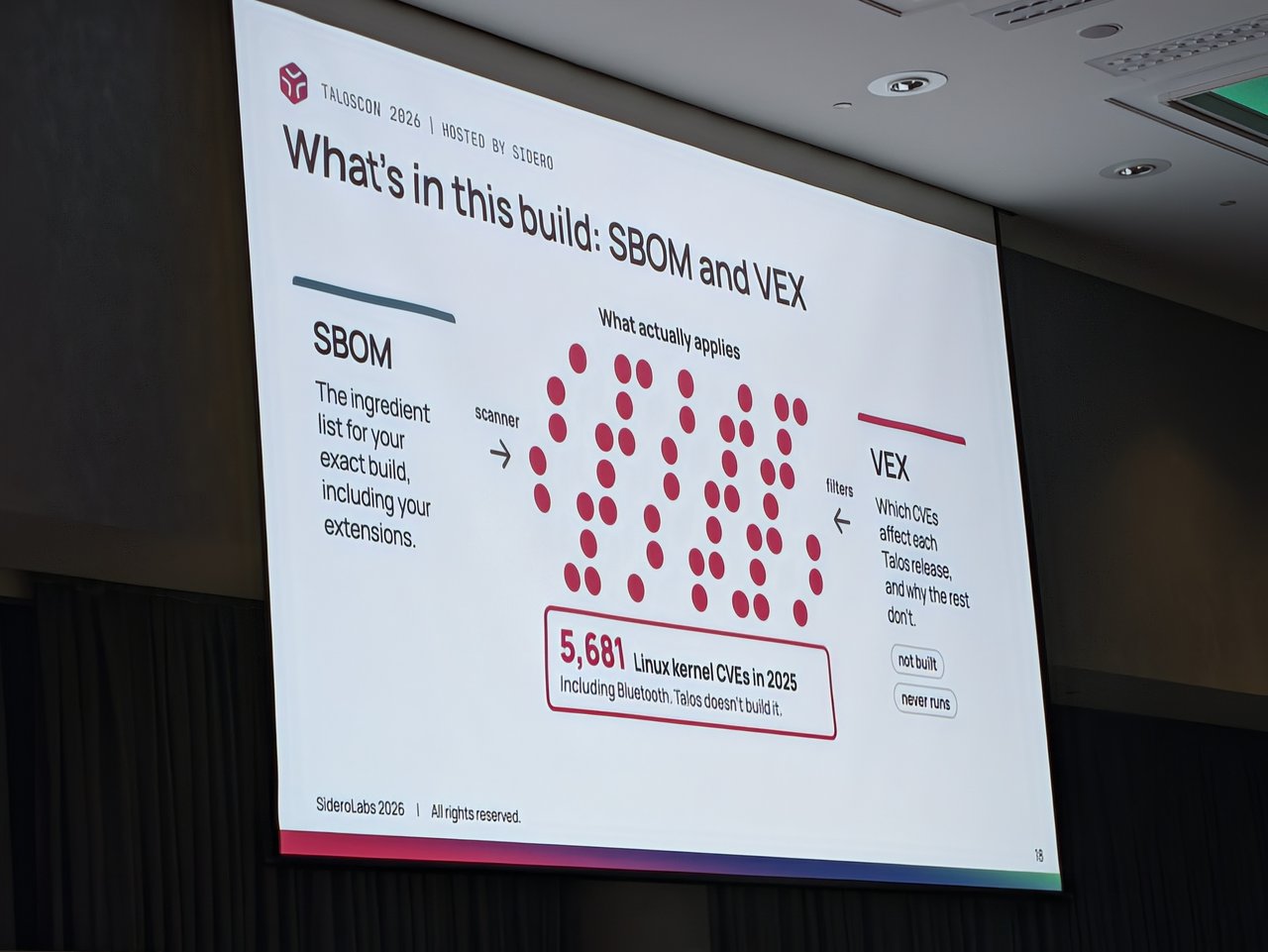 TALOSCON 2026 | HOSTED BY SIDERO

What's in this build: SBOM and VEX

SBOM

The ingredient list for your exact build, including your extensions.

scanner
→

What actually applies

5,681 Linux kernel CVEs in 2025

Including Bluetooth. Talos doesn't build it.

filters
←

VEX

Which CVEs affect each Talos release, and why the rest don't.

not built

never runs

SideroLabs 2026 | All rights reserved.

18